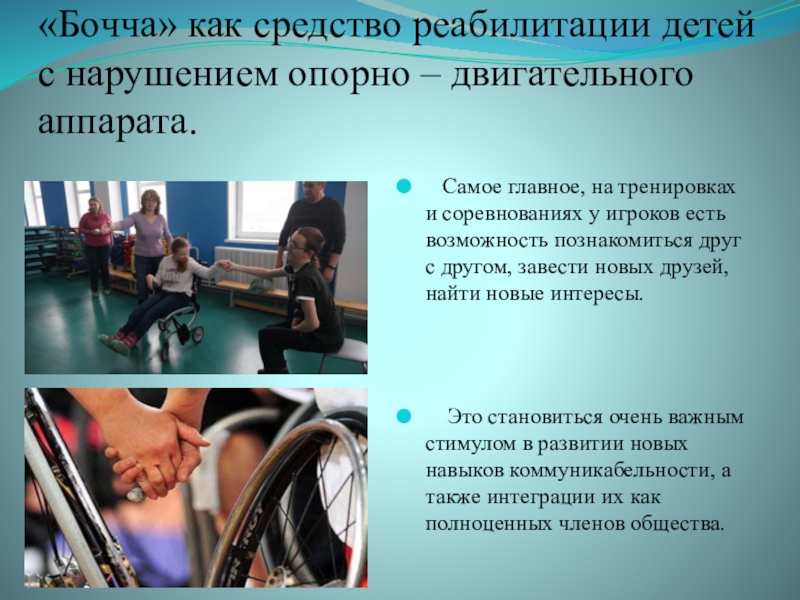 «Бочча» как средство реабилитации детей с нарушением опорно – двигательного аппарата.

Самое главное, на тренировках и соревнованиях у игроков есть возможность познакомиться друг с другом, завести новых друзей, найти новые интересы.

Это становиться очень важным стимулом в развитии новых навыков коммуникабельности, а также интеграции их как полноценных членов общества.